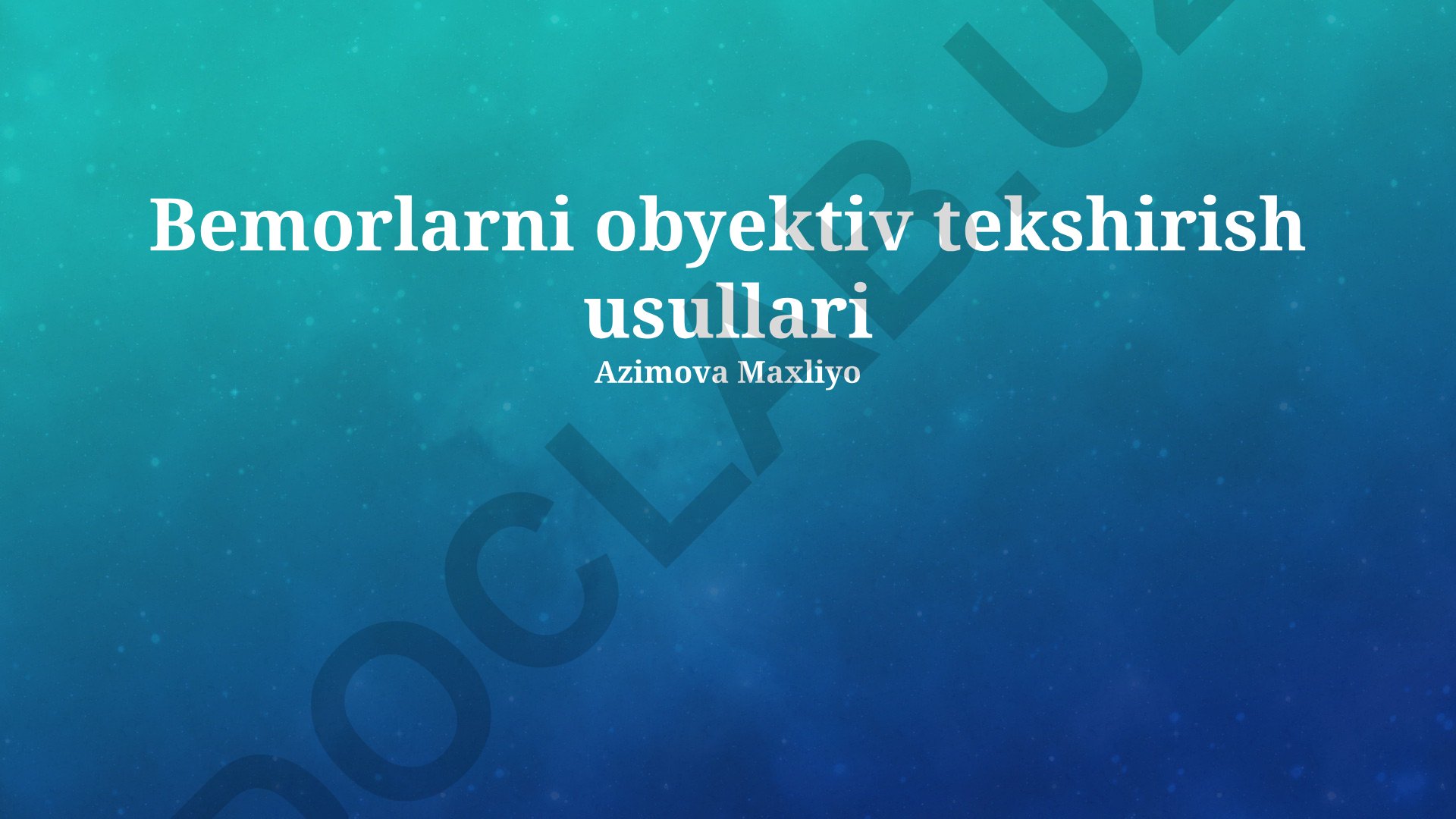 Bemorlarni obyektiv tekshirish usullari
Azimova Maxliyo

DOCLAB.UZ